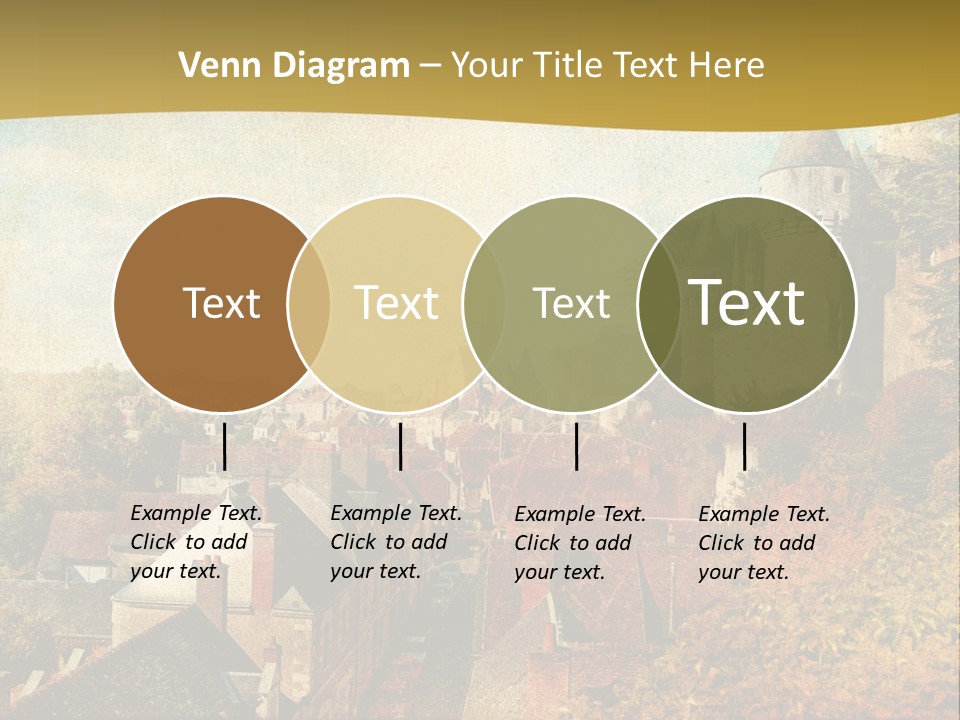 Venn Diagram – Your Title Text Here

Text

Text

Text

Text

Example Text. Click to add your text.

Example Text. Click to add your text.

Example Text. Click to add your text.

Example Text. Click to add your text.